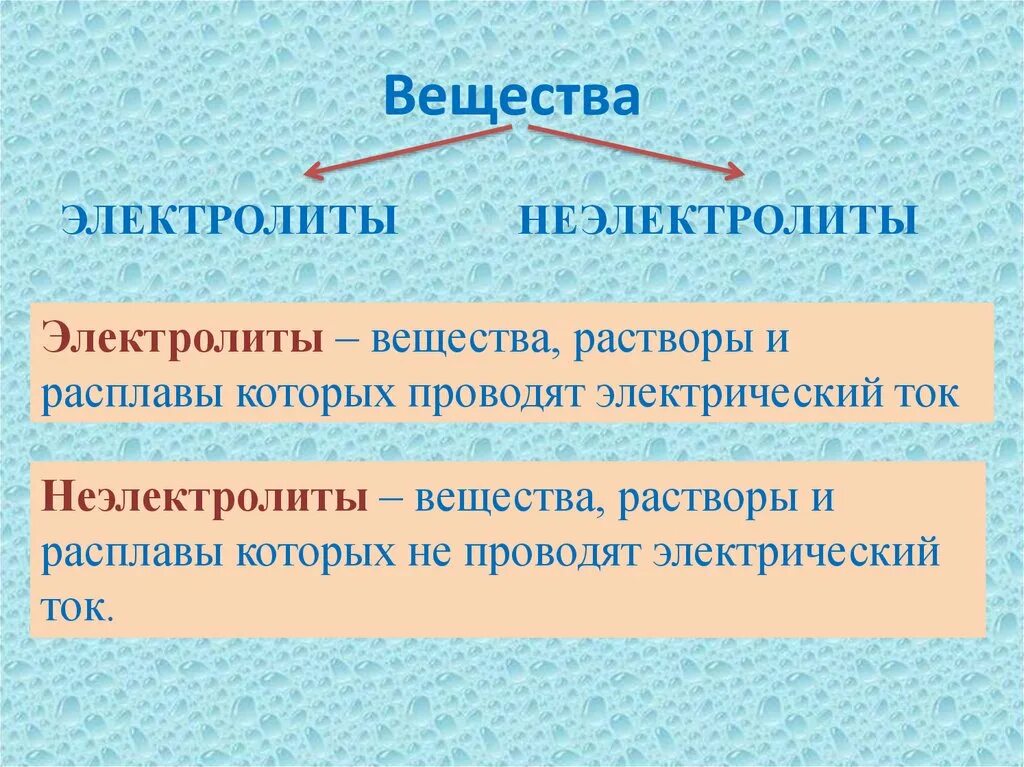 Вещества

ЭЛЕКТРОЛИТЫ

НЕЭЛЕКТРОЛИТЫ

Электролиты – вещества, растворы и расплавы которых проводят электрический ток

Неэлектролиты – вещества, растворы и расплавы которых не проводят электрический ток.